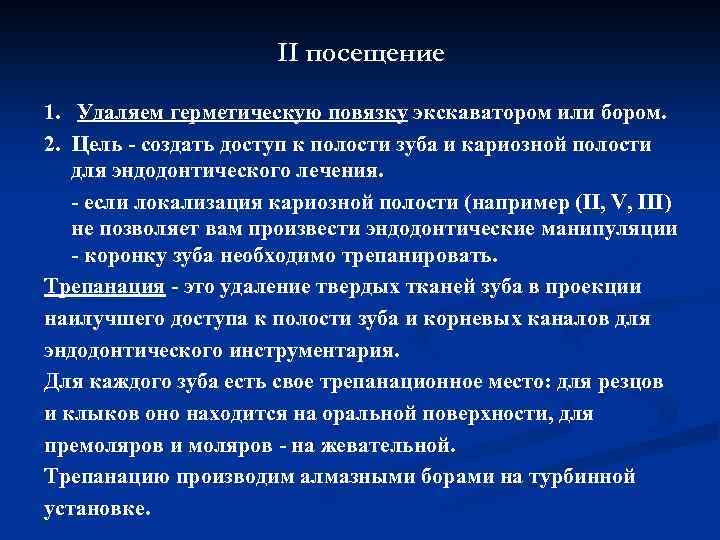 II посещение

1. Удаляем герметическую повязку экскаватором или бором.
2. Цель - создать доступ к полости зуба и кариозной полости для эндодонтического лечения.

- если локализация кариозной полости (например (II, V, III) не позволяет вам произвести эндодонтические манипуляции - коронку зуба необходимо трепанировать.

Трепанация - это удаление твердых тканей зуба в проекции наилучшего доступа к полости зуба и корневых каналов для эндодонтического инструментария.

Для каждого зуба есть свое трепанационное место: для резцов и клыков оно находится на оральной поверхности, для премоляров и моляров - на жевательной.

Трепанацию производим алмазными борами на турбинной установке.